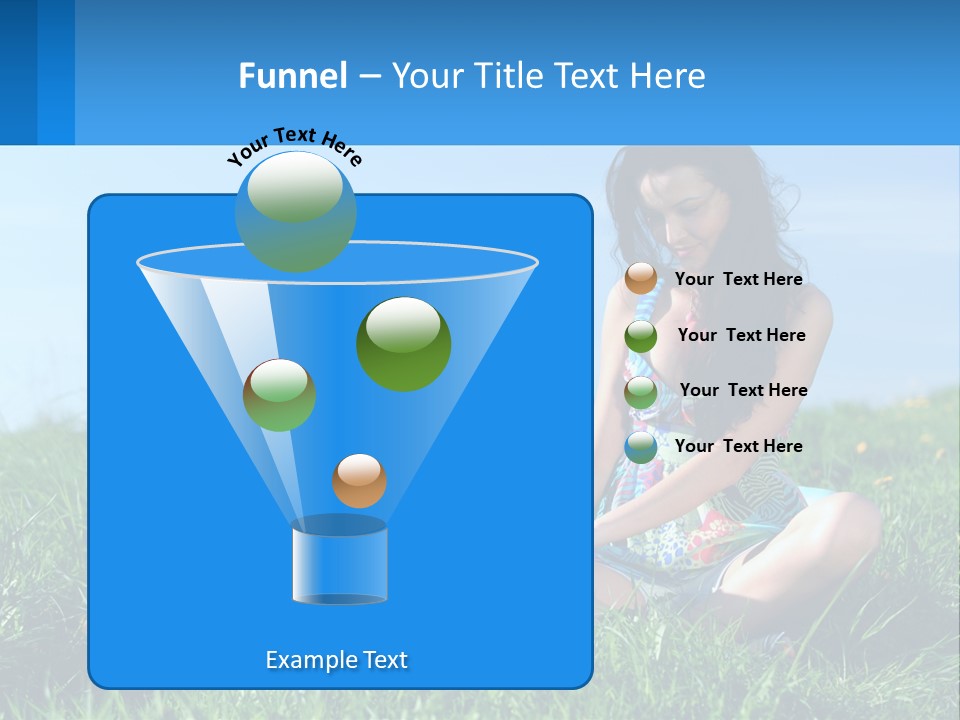 Funnel – Your Title Text Here

Your Text Here

Your Text Here

Your Text Here

Your Text Here

Your Text Here

Example Text